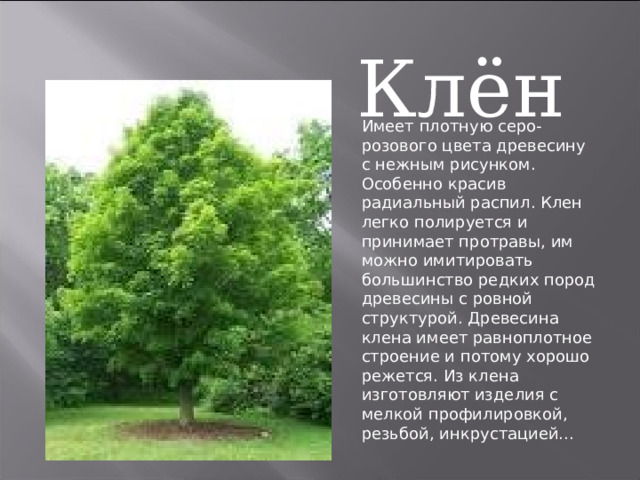 Клён

Имеет плотную серо-розового цвета древесину с нежным рисунком. Особенно красив радиальный распил. Клен легко полируется и принимает протравы, им можно имитировать большинство редких пород древесины с ровной структурой. Древесина клена имеет равноплотное строение и потому хорошо режется. Из клена изготовляют изделия с мелкой профилировкой, резьбой, инкрустацией...